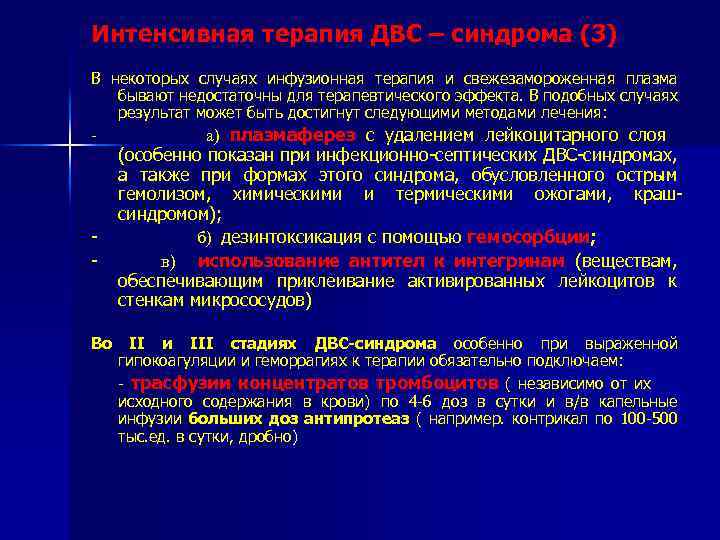 Интенсивная терапия ДВС – синдрома (3)

В некоторых случаях инфузионная терапия и свежезамороженная плазма бывают недостаточны для терапевтического эффекта. В подобных случаях результат может быть достигнут следующими методами лечения:

- а) плазмаферез с удалением лейкоцитарного слоя (особенно показан при инфекционно-септических ДВС-синдромах, а также при формах этого синдрома, обусловленного острым гемолизом, химическими и термическими ожогами, краш-синдромом);

- б) дезинтоксикация с помощью гемосорбции;

- в) использование антител к интегринам (веществам, обеспечивающим приклеивание активированных лейкоцитов к стенкам микрососудов)

Во II и III стадиях ДВС-синдрома особенно при выраженной гипокоагуляции и геморрагиях к терапии обязательно подключаем:

- трасфузии концентратов тромбоцитов ( независимо от их исходного содержания в крови) по 4-6 доз в сутки и в/в капельные инфузии больших доз антипротеаз ( например. контрикал по 100-500 тыс.ед. в сутки, дробно)